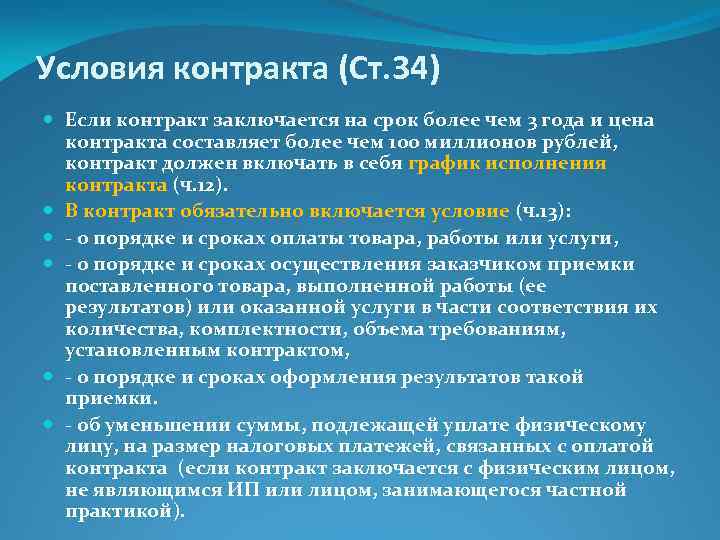 Условия контракта (Ст.34)

Если контракт заключается на срок более чем 3 года и цена контракта составляет более чем 100 миллионов рублей, контракт должен включать в себя график исполнения контракта (ч.12).

В контракт обязательно включается условие (ч.13):

- о порядке и сроках оплаты товара, работы или услуги,

- о порядке и сроках осуществления заказчиком приемки поставленного товара, выполненной работы (ее результатов) или оказанной услуги в части соответствия их количества, комплектности, объема требованиям, установленным контрактом,

- о порядке и сроках оформления результатов такой приемки.

- об уменьшении суммы, подлежащей уплате физическому лицу, на размер налоговых платежей, связанных с оплатой контракта (если контракт заключается с физическим лицом, не являющимся ИП или лицом, занимающегося частной практикой).